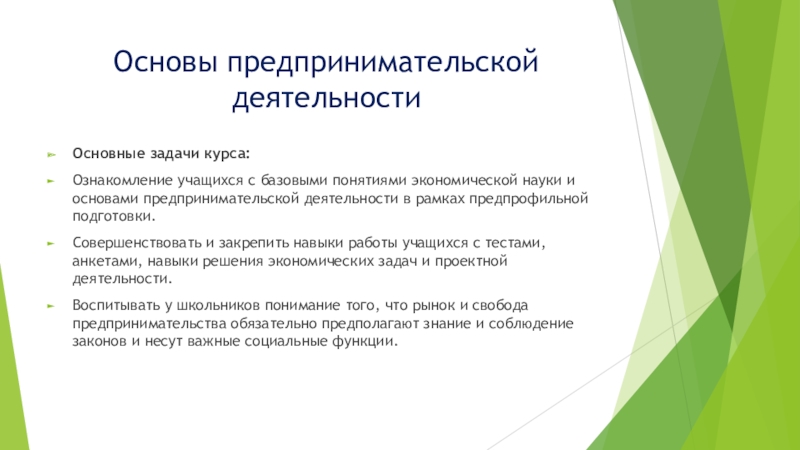 Основы предпринимательской деятельности

Основные задачи курса:

Ознакомление учащихся с базовыми понятиями экономической науки и основами предпринимательской деятельности в рамках предпрофильной подготовки.

Совершенствовать и закрепить навыки работы учащихся с тестами, анкетами, навыки решения экономических задач и проектной деятельности.

Воспитывать у школьников понимание того, что рынок и свобода предпринимательства обязательно предполагают знание и соблюдение законов и несут важные социальные функции.